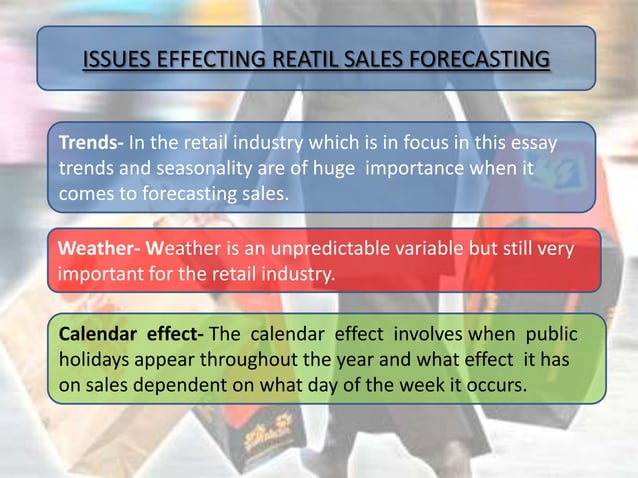 ISSUES EFFECTING REATIL SALES FORECASTING

Trends- In the retail industry which is in focus in this essay trends and seasonality are of huge importance when it comes to forecasting sales.

Weather- Weather is an unpredictable variable but still very important for the retail industry.

Calendar effect- The calendar effect involves when public holidays appear throughout the year and what effect it has on sales dependent on what day of the week it occurs.